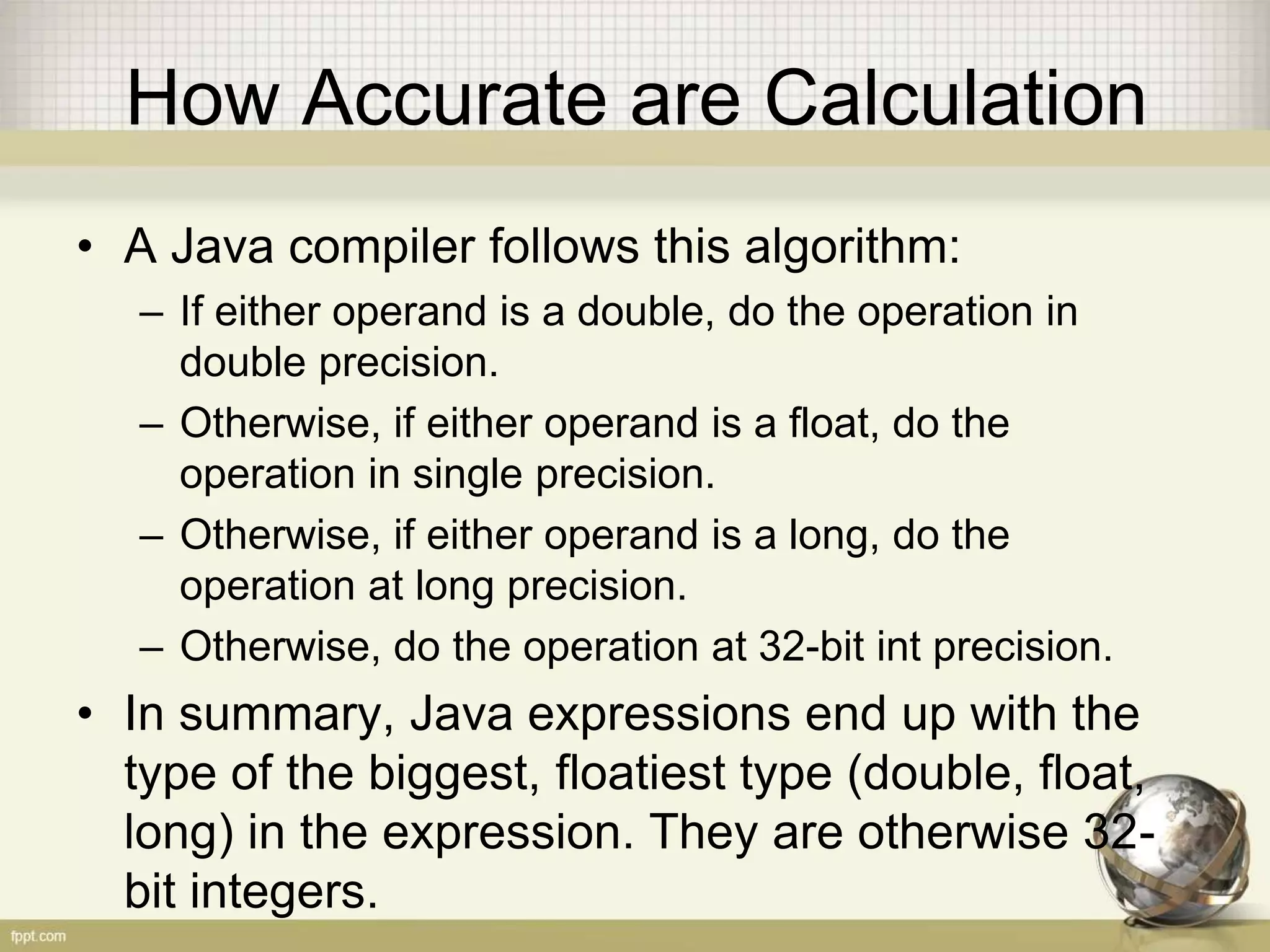 How Accurate are Calculation

• A Java compiler follows this algorithm:

– If either operand is a double, do the operation in double precision.

– Otherwise, if either operand is a float, do the operation in single precision.

– Otherwise, if either operand is a long, do the operation at long precision.

– Otherwise, do the operation at 32-bit int precision.

• In summary, Java expressions end up with the type of the biggest, floatiest type (double, float, long) in the expression. They are otherwise 32-bit integers.

fppt.com